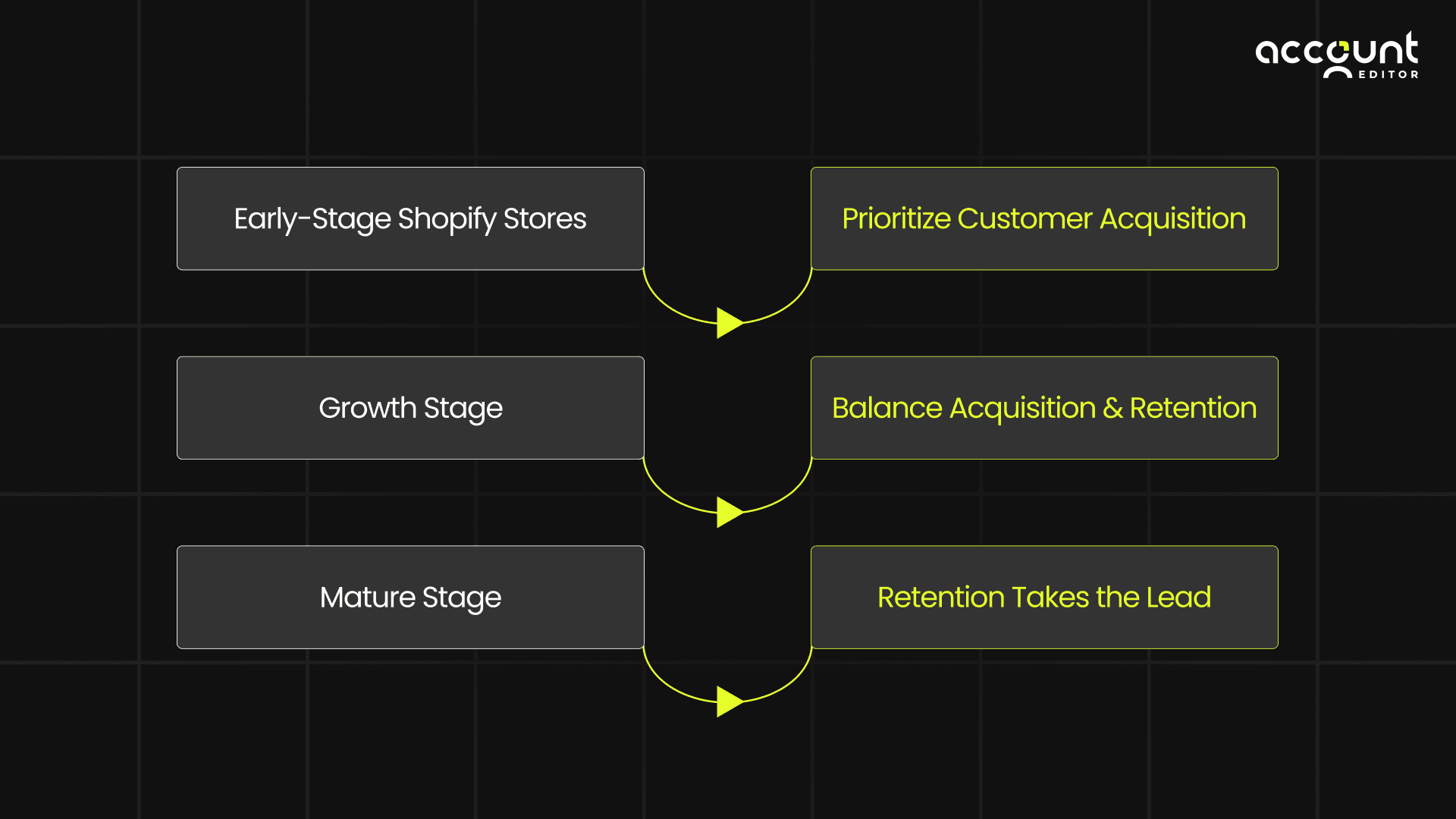 account EDITOR

Early-Stage Shopify Stores

Prioritize Customer Acquisition

Growth Stage

Balance Acquisition & Retention

Mature Stage

Retention Takes the Lead